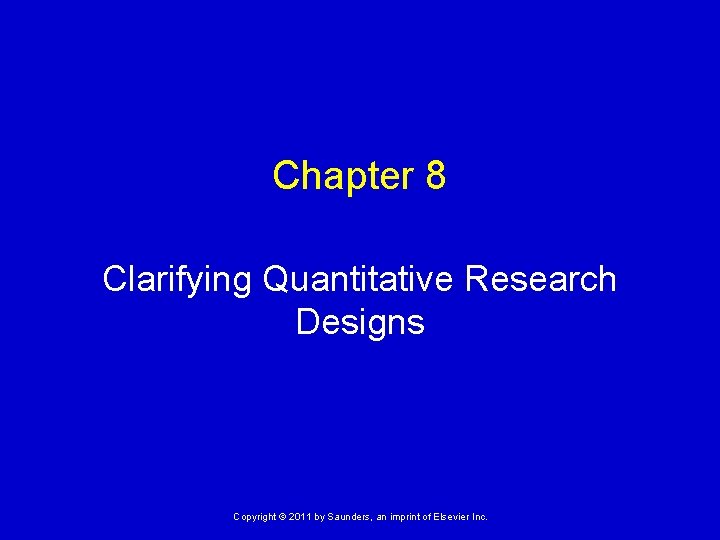 Chapter 8

Clarifying Quantitative Research Designs

Copyright © 2011 by Saunders, an imprint of Elsevier Inc.